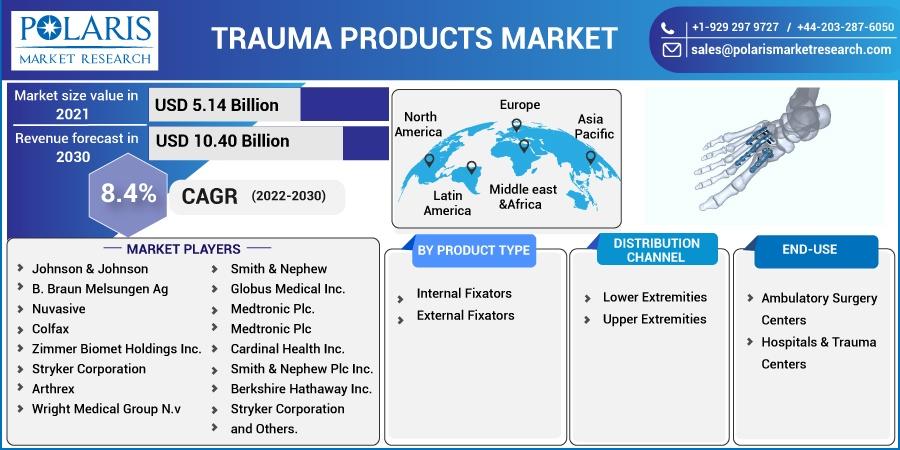 POLARIS
MARKET RESEARCH

TRAUMA PRODUCTS MARKET

+1-929 297 9727 / +44-203-287-6050
sales@polarismarketresearch.com

Market size value in 2021
USD 5.14 Billion

Revenue forecast in 2030
USD 10.40 Billion

8.4%
CAGR (2022-2030)

North America
Europe
Asia Pacific
Latin America
Middle east &Africa

MARKET PLAYERS

Johnson & Johnson
B. Braun Melsungen Ag
Nuvasive
Colfax
Zimmer Biomet Holdings Inc.
Stryker Corporation
Arthrex
Wright Medical Group N.v

Smith & Nephew
Globus Medical Inc.
Medtronic Plc.
Medtronic Plc
Cardinal Health Inc.
Smith & Nephew Plc Inc.
Berkshire Hathaway Inc.
Stryker Corporation
and Others.

BY PRODUCT TYPE
Internal Fixators
External Fixators

DISTRIBUTION CHANNEL
Lower Extremities
Upper Extremities

END-USE
Ambulatory Surgery Centers
Hospitals & Trauma Centers